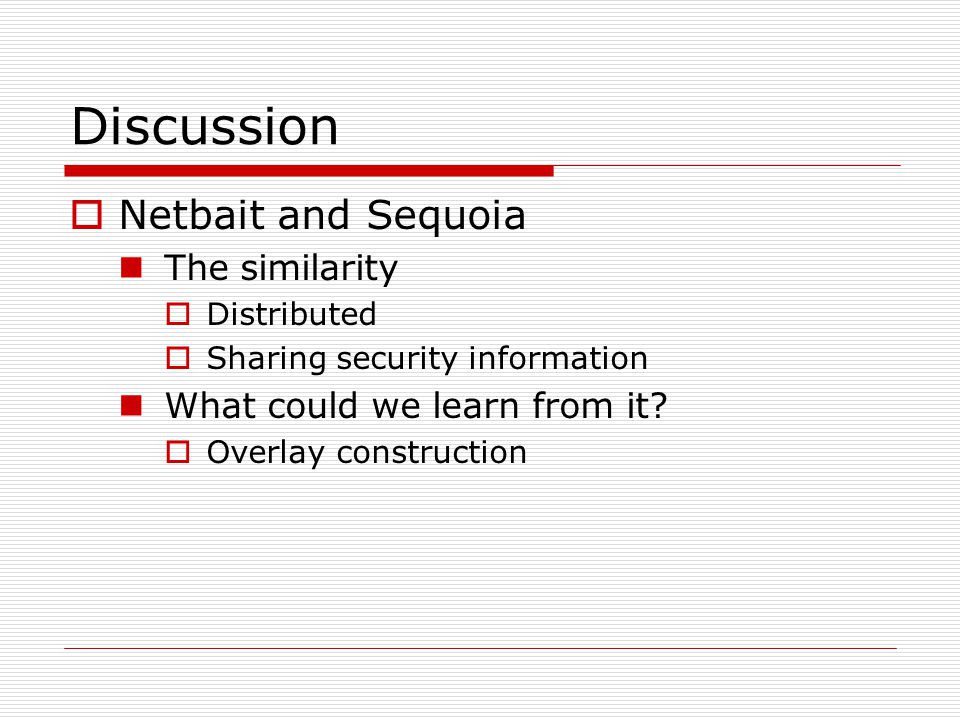 Discussion

Netbait and Sequoia

The similarity

Distributed

Sharing security information

What could we learn from it?

Overlay construction